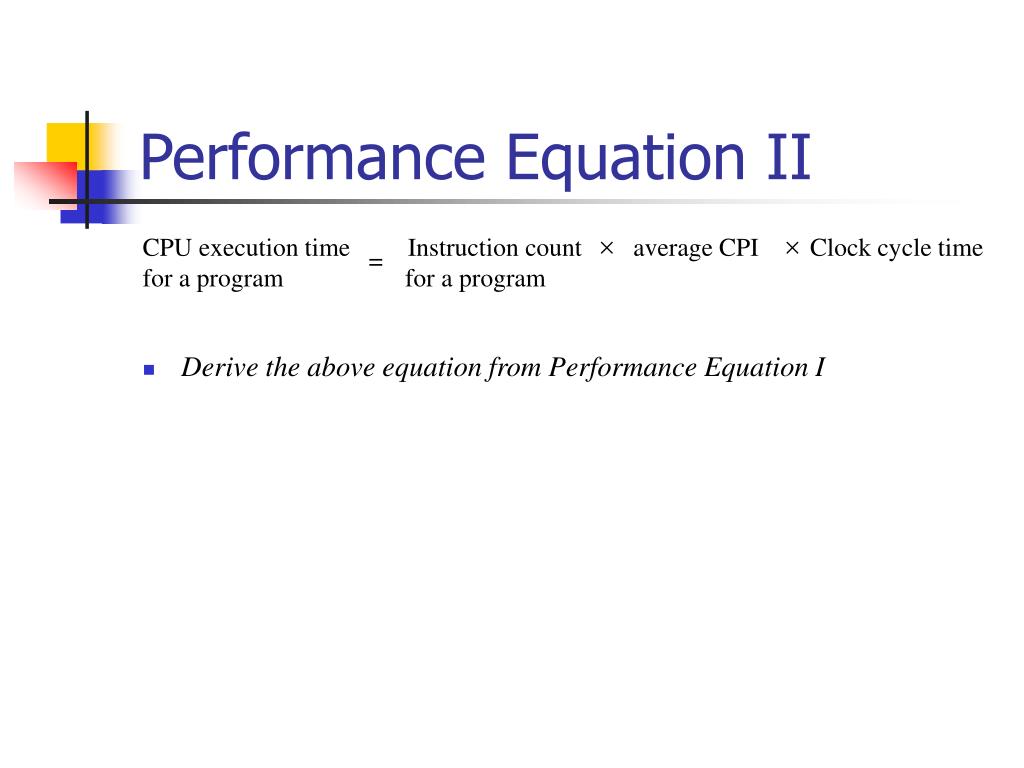 Performance Equation II

CPU execution time for a program = Instruction count for a program × average CPI × Clock cycle time

Derive the above equation from Performance Equation I